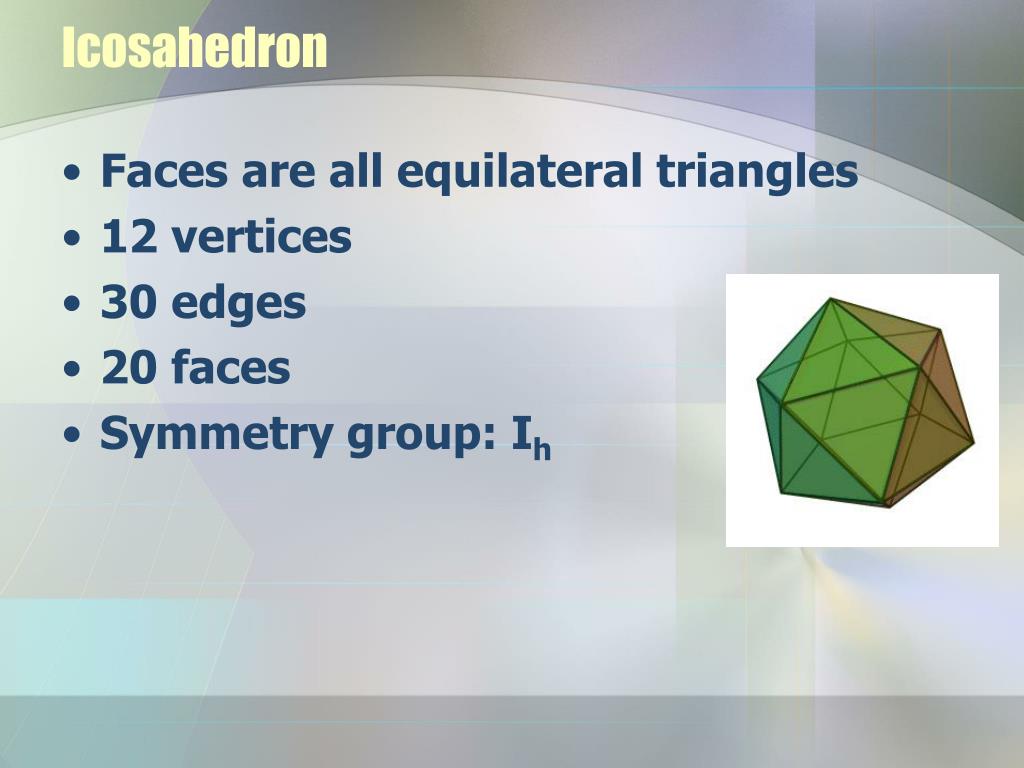 Icosahedron

• Faces are all equilateral triangles
• 12 vertices
• 30 edges
• 20 faces
• Symmetry group: $I_h$